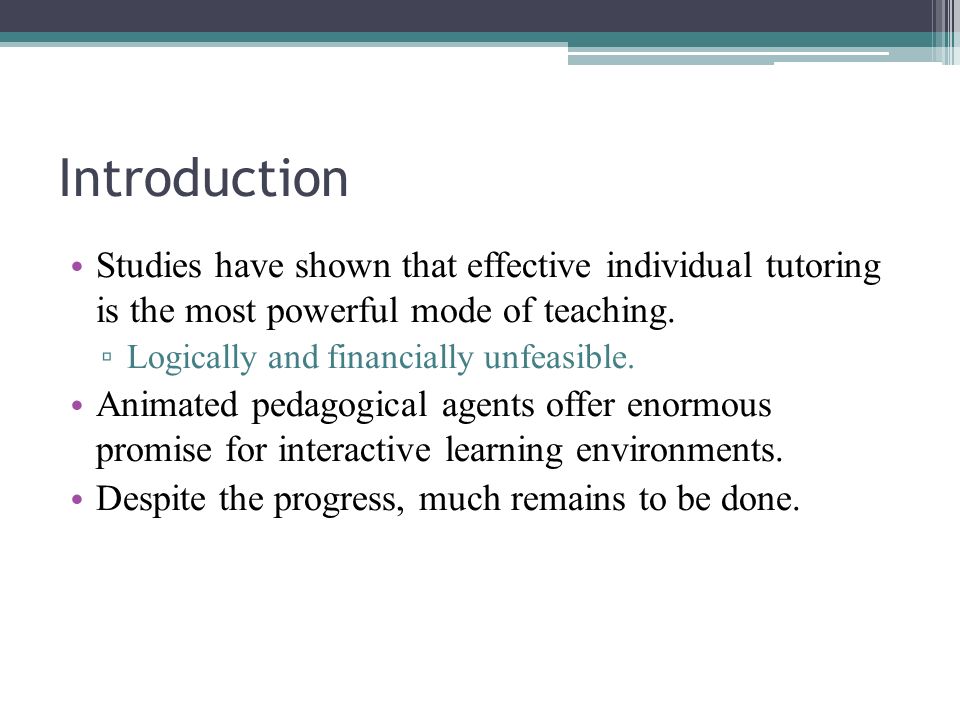 Introduction

• Studies have shown that effective individual tutoring is the most powerful mode of teaching.
▫ Logically and financially unfeasible.
• Animated pedagogical agents offer enormous promise for interactive learning environments.
• Despite the progress, much remains to be done.